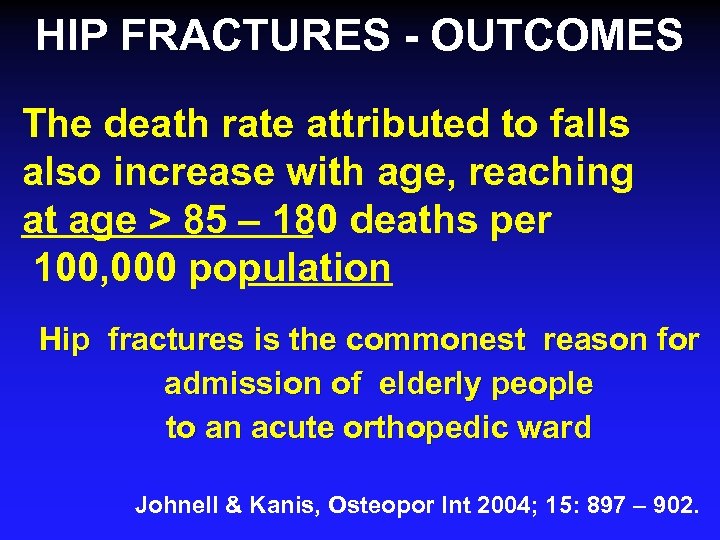 HIP FRACTURES - OUTCOMES

The death rate attributed to falls also increase with age, reaching at age > 85 – 180 deaths per 100,000 population

Hip fractures is the commonest reason for admission of elderly people to an acute orthopedic ward

Johnell & Kanis, Osteopor Int 2004; 15: 897 – 902.